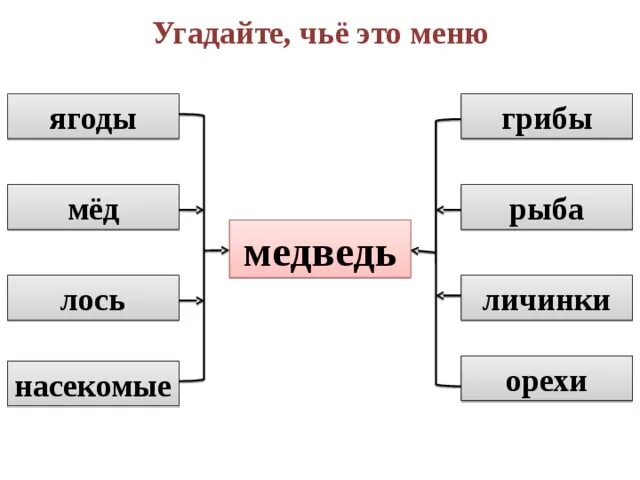 Угадайте, чьё это меню

ягоды

мёд

лось

насекомые

медведь

грибы

рыба

личинки

орехи